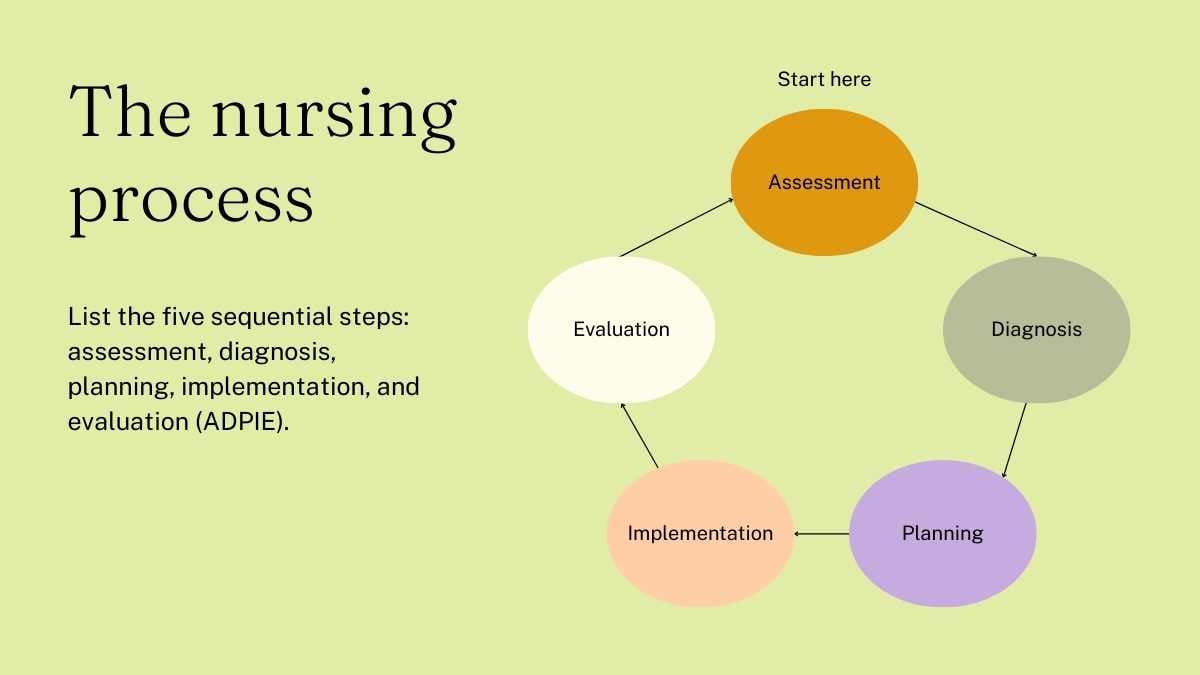 The nursing process

List the five sequential steps: assessment, diagnosis, planning, implementation, and evaluation (ADPIE).

Start here

Assessment

Diagnosis

Planning

Implementation

Evaluation